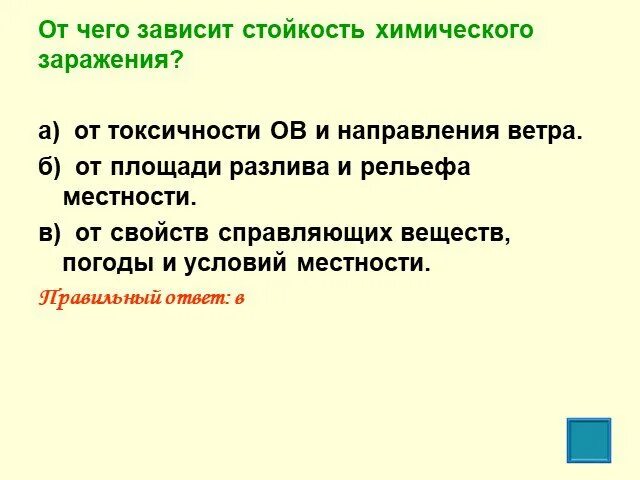 От чего зависит стойкость химического заражения?

а) от токсичности ОВ и направления ветра.

б) от площади разлива и рельефа местности.

в) от свойств справляющих веществ, погоды и условий местности.

Правильный ответ: в